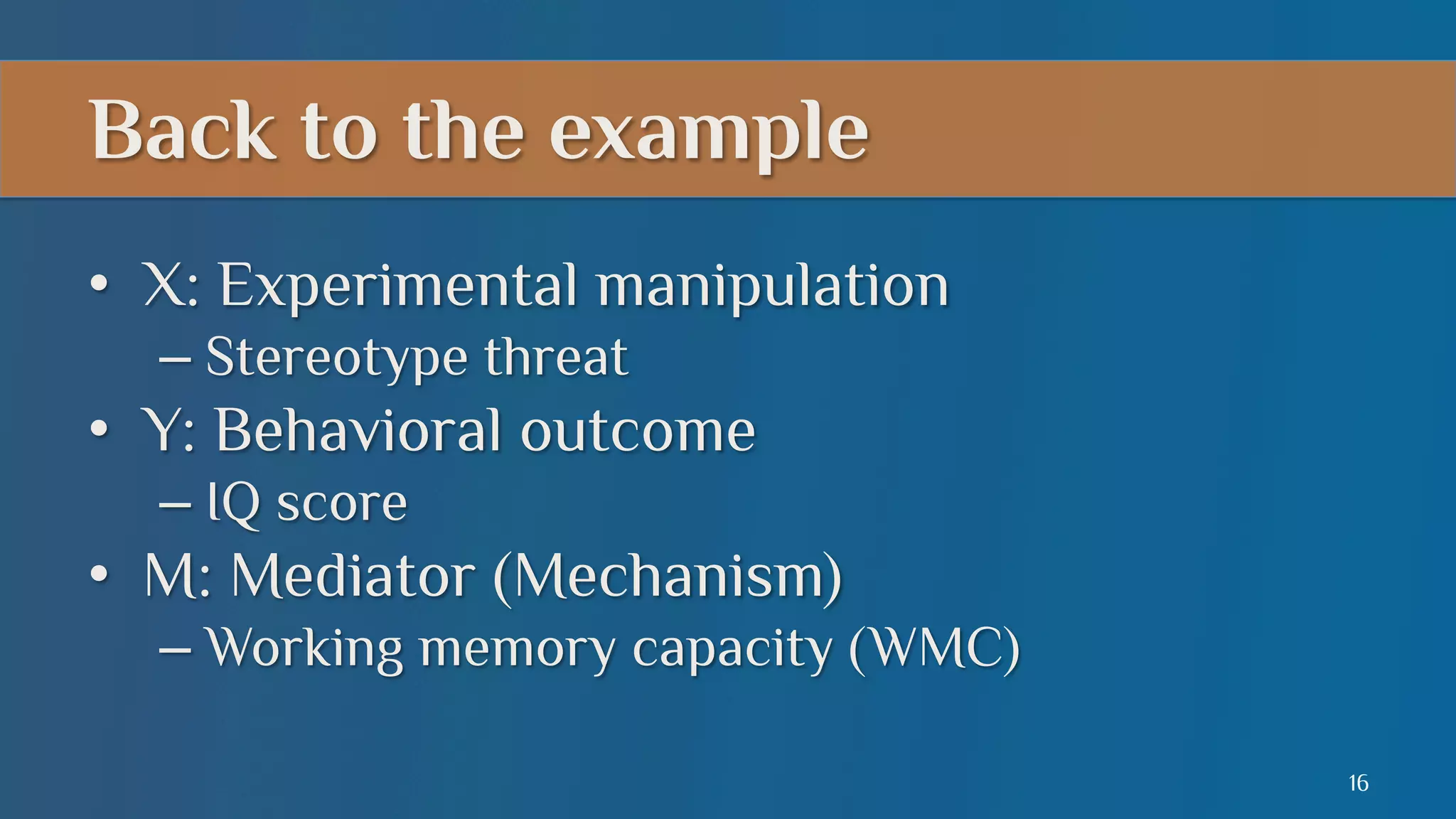 Back to the example

• X: Experimental manipulation
– Stereotype threat
• Y: Behavioral outcome
– IQ score
• M: Mediator (Mechanism)
– Working memory capacity (WMC)

16